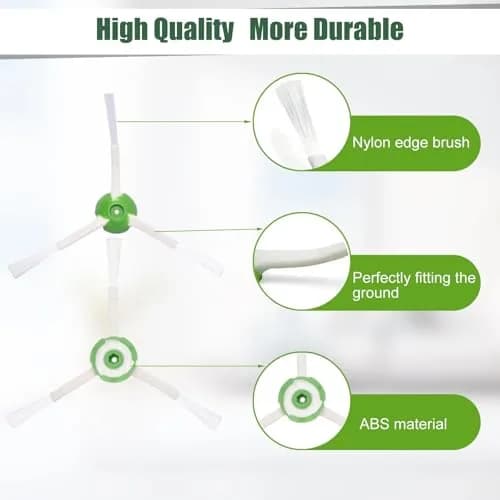 High Quality More Durable

Nylon edge brush

Perfectly fitting the ground

ABS material